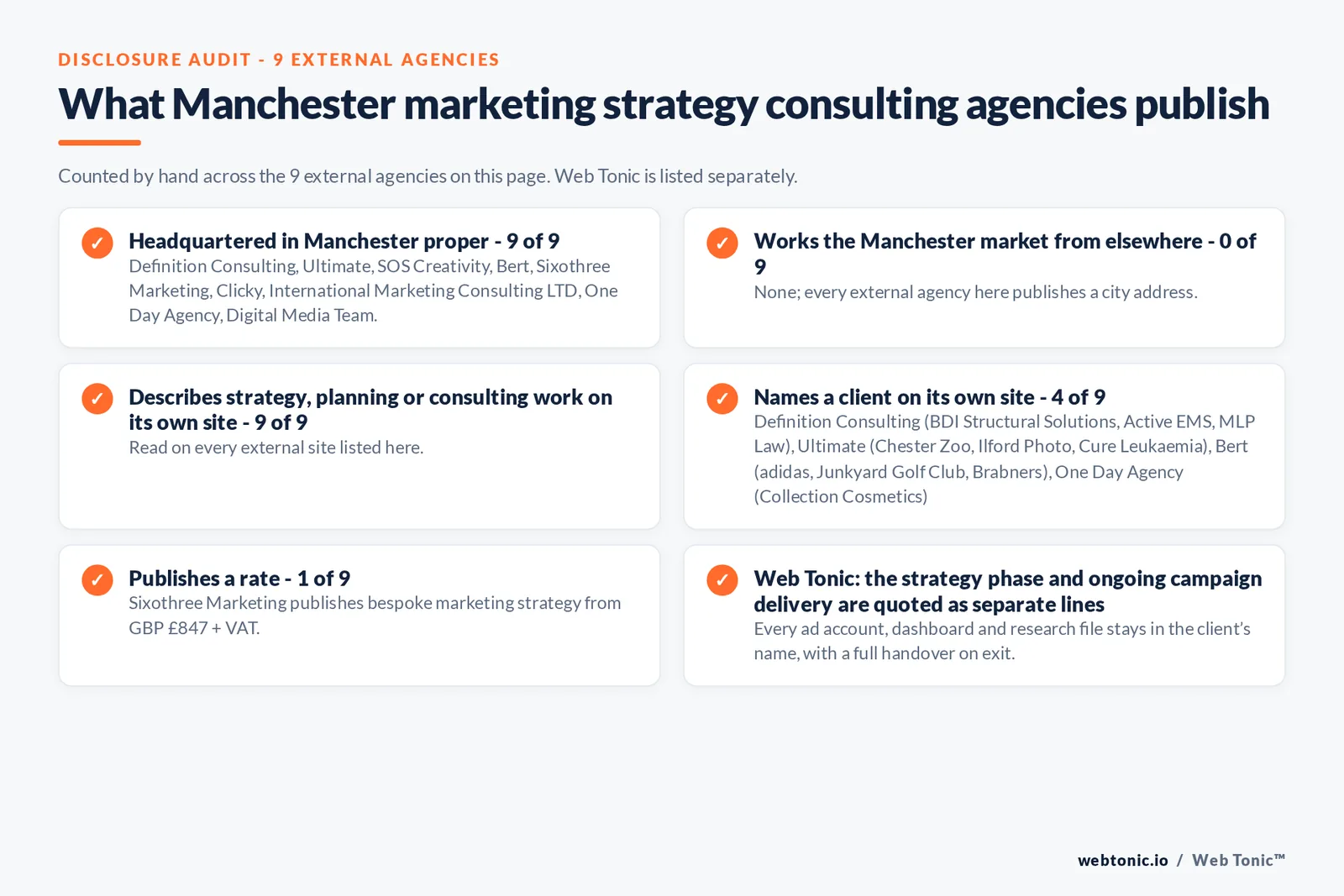 DISCLOSURE AUDIT - 9 EXTERNAL AGENCIES

What Manchester marketing strategy consulting agencies publish

Counted by hand across the 9 external agencies on this page. Web Tonic is listed separately.

✓ Headquartered in Manchester proper - 9 of 9
Definition Consulting, Ultimate, SOS Creativity, Bert, Sixothree Marketing, Clicky, International Marketing Consulting LTD, One Day Agency, Digital Media Team.

✓ Works the Manchester market from elsewhere - 0 of 9
None; every external agency here publishes a city address.

✓ Describes strategy, planning or consulting work on its own site - 9 of 9
Read on every external site listed here.

✓ Names a client on its own site - 4 of 9
Definition Consulting (BDI Structural Solutions, Active EMS, MLP Law), Ultimate (Chester Zoo, Ilford Photo, Cure Leukaemia), Bert (adidas, Junkyard Golf Club, Brabners), One Day Agency (Collection Cosmetics)

✓ Publishes a rate - 1 of 9
Sixothree Marketing publishes bespoke marketing strategy from GBP £847 + VAT.

✓ Web Tonic: the strategy phase and ongoing campaign delivery are quoted as separate lines
Every ad account, dashboard and research file stays in the client's name, with a full handover on exit.

webtonic.io / Web Tonic™